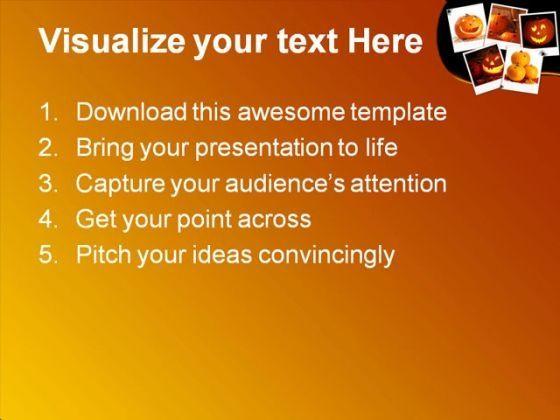 Visualize your text Here

1. Download this awesome template
2. Bring your presentation to life
3. Capture your audience's attention
4. Get your point across
5. Pitch your ideas convincingly